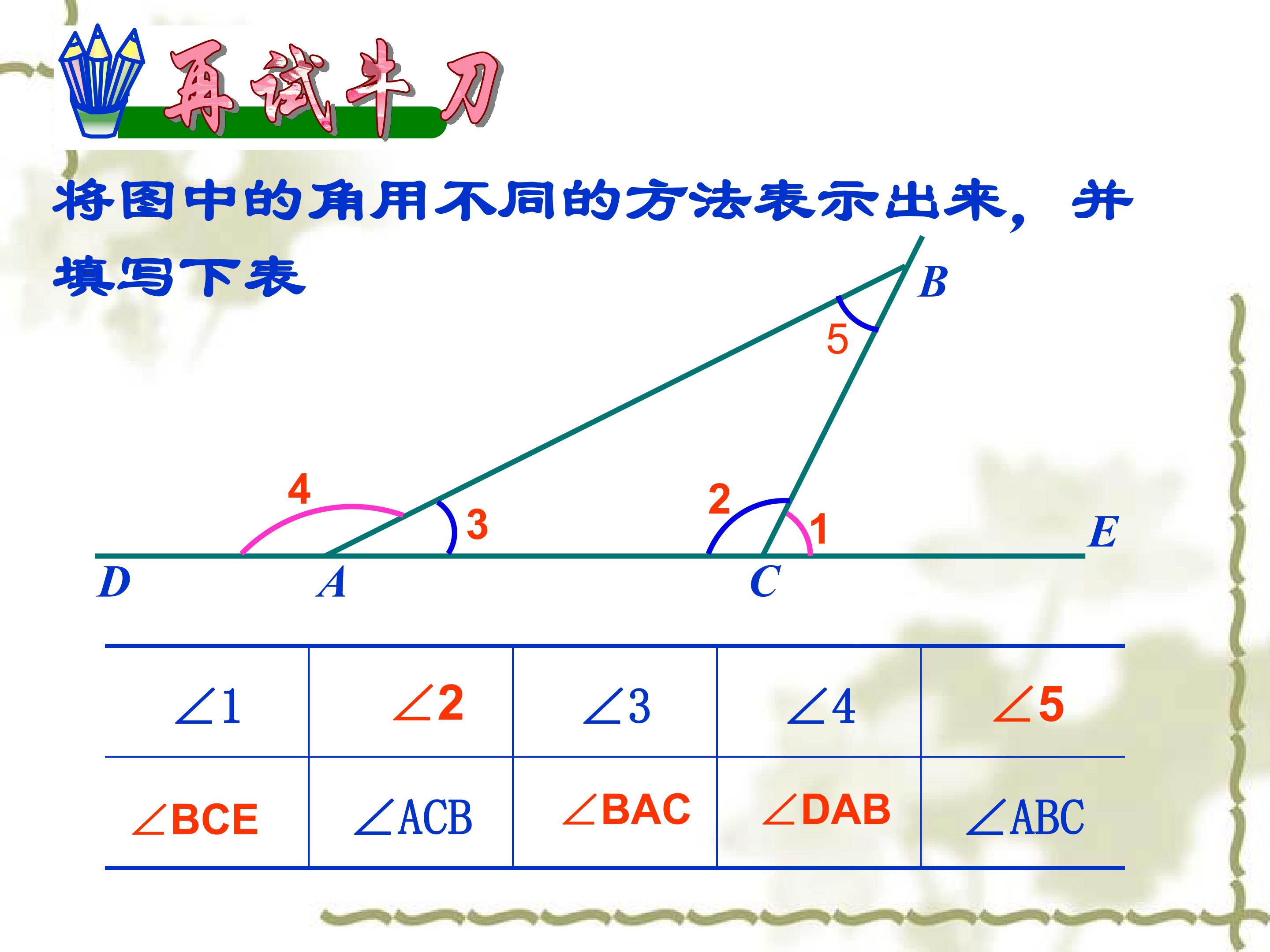 再试牛刀

将图中的角用不同的方法表示出来，并填写下表

B

5

4

3

2

1

E

D

A

C

| $\angle 1$ | $\angle 2$ | $\angle 3$ | $\angle 4$ | $\angle 5$ |
|---|---|---|---|---|
| $\angle BCE$ | $\angle ACB$ | $\angle BAC$ | $\angle DAB$ | $\angle ABC$ |